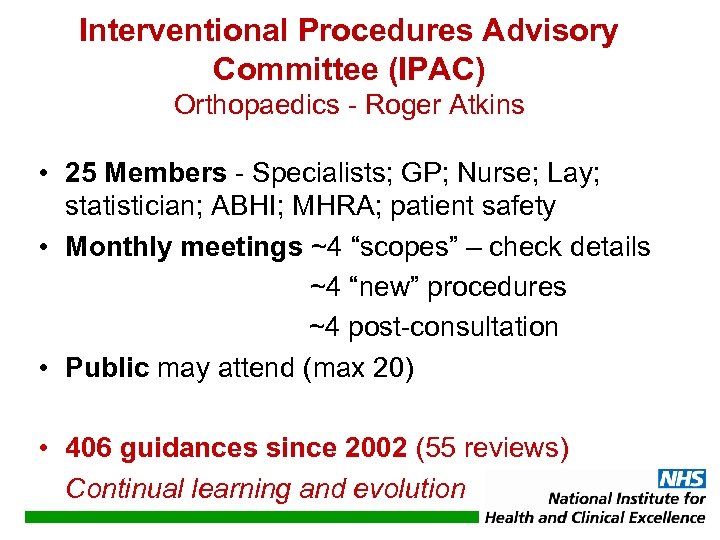 Interventional Procedures Advisory Committee (IPAC)
Orthopaedics - Roger Atkins

• 25 Members - Specialists; GP; Nurse; Lay; statistician; ABHI; MHRA; patient safety
• Monthly meetings ~4 “scopes” – check details
~4 “new” procedures
~4 post-consultation
• Public may attend (max 20)

• 406 guidances since 2002 (55 reviews)
Continual learning and evolution

NHS
National Institute for Health and Clinical Excellence